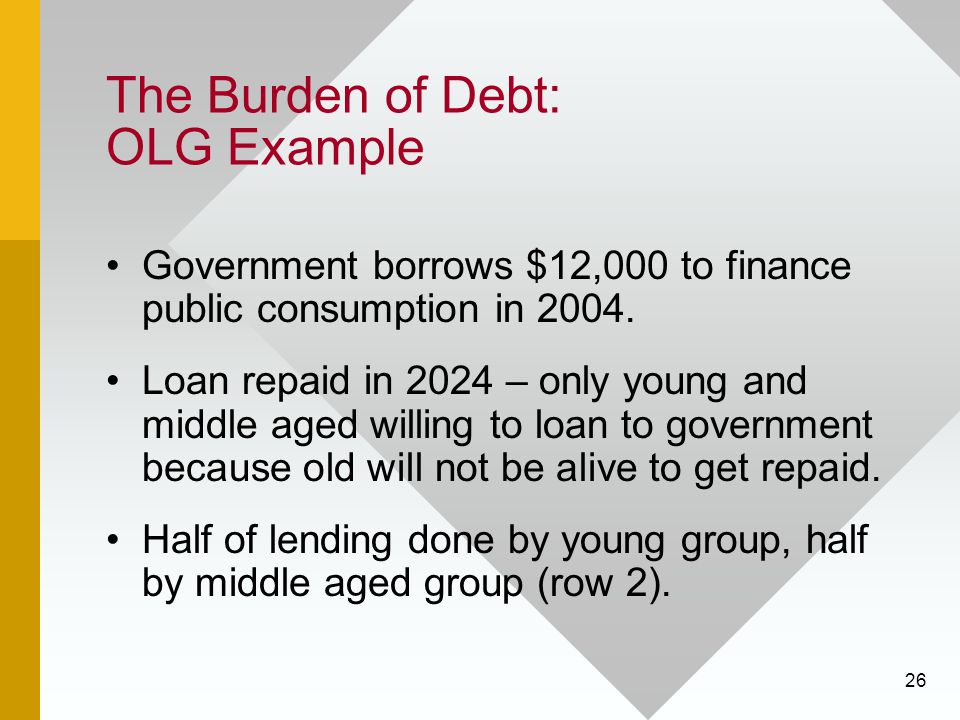 The Burden of Debt:
OLG Example

• Government borrows \$12,000 to finance public consumption in 2004.

• Loan repaid in 2024 – only young and middle aged willing to loan to government because old will not be alive to get repaid.

• Half of lending done by young group, half by middle aged group (row 2).

26